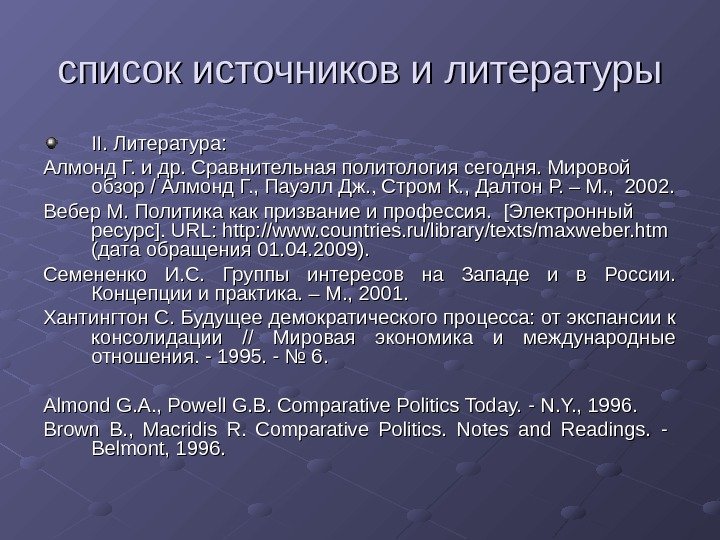 список источников и литературы

II. Литература:

Алмонд Г. и др. Сравнительная политология сегодня. Мировой обзор / Алмонд Г., Пауэлл Дж., Стром К., Далтон Р. – М., 2002.

Вебер М. Политика как призвание и профессия. [Электронный ресурс]. URL: http://www.countries.ru/library/texts/maxweber.htm (дата обращения 01.04.2009).

Семененко И.С. Группы интересов на Западе и в России. Концепции и практика. – М., 2001.

Хантингтон С. Будущее демократического процесса: от экспансии к консолидации // Мировая экономика и международные отношения. - 1995. - № 6.

Almond G.A., Powell G.B. Comparative Politics Today. - N.Y., 1996.

Brown B., Macridis R. Comparative Politics. Notes and Readings. - Belmont, 1996.